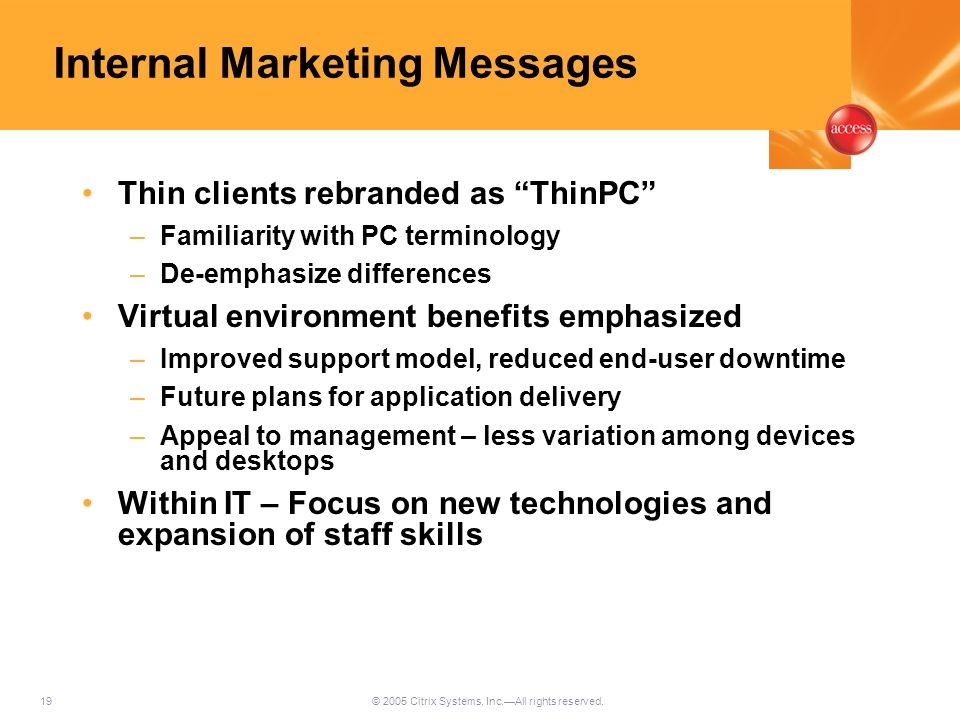 Internal Marketing Messages

access

• Thin clients rebranded as “ThinPC”
– Familiarity with PC terminology
– De-emphasize differences

• Virtual environment benefits emphasized
– Improved support model, reduced end-user downtime
– Future plans for application delivery
– Appeal to management – less variation among devices and desktops

• Within IT – Focus on new technologies and expansion of staff skills

19

© 2005 Citrix Systems, Inc.—All rights reserved.